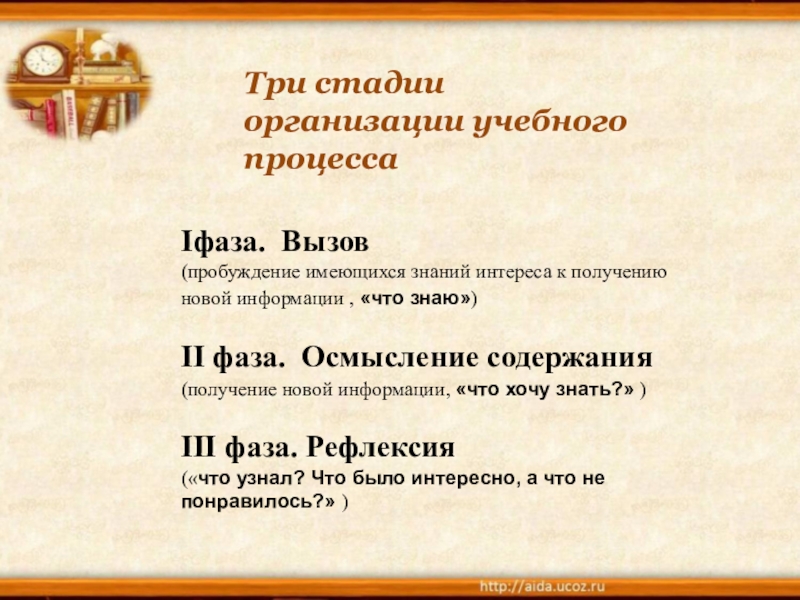 Три стадии организации учебного процесса

Iфаза. Вызов
(пробуждение имеющихся знаний интереса к получению новой информации , «что знаю»)

II фаза. Осмысление содержания
(получение новой информации, «что хочу знать?» )

III фаза. Рефлексия
(«что узнал? Что было интересно, а что не понравилось?» )

http://aida.ucoz.ru